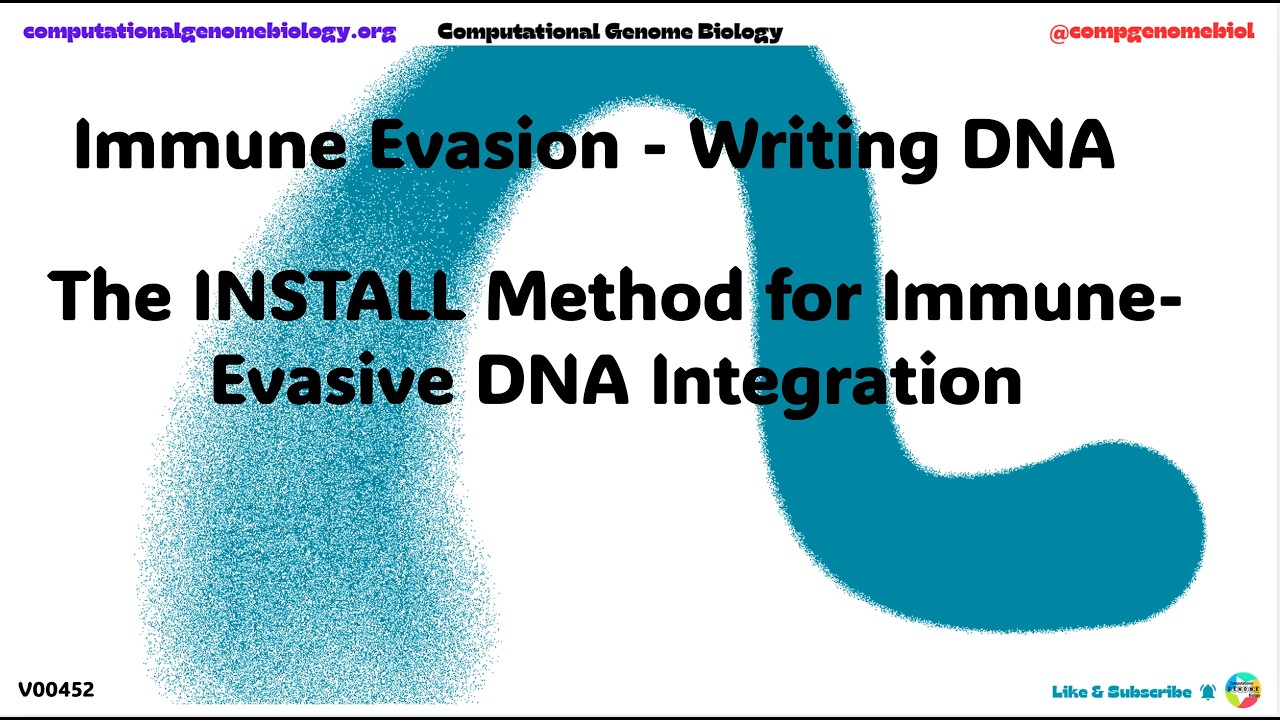 computationalgenomebiology.org Computational Genome Biology @compgenomebiol

Immune Evasion - Writing DNA

The INSTALL Method for Immune-Evasive DNA Integration

V00452

Like & Subscribe